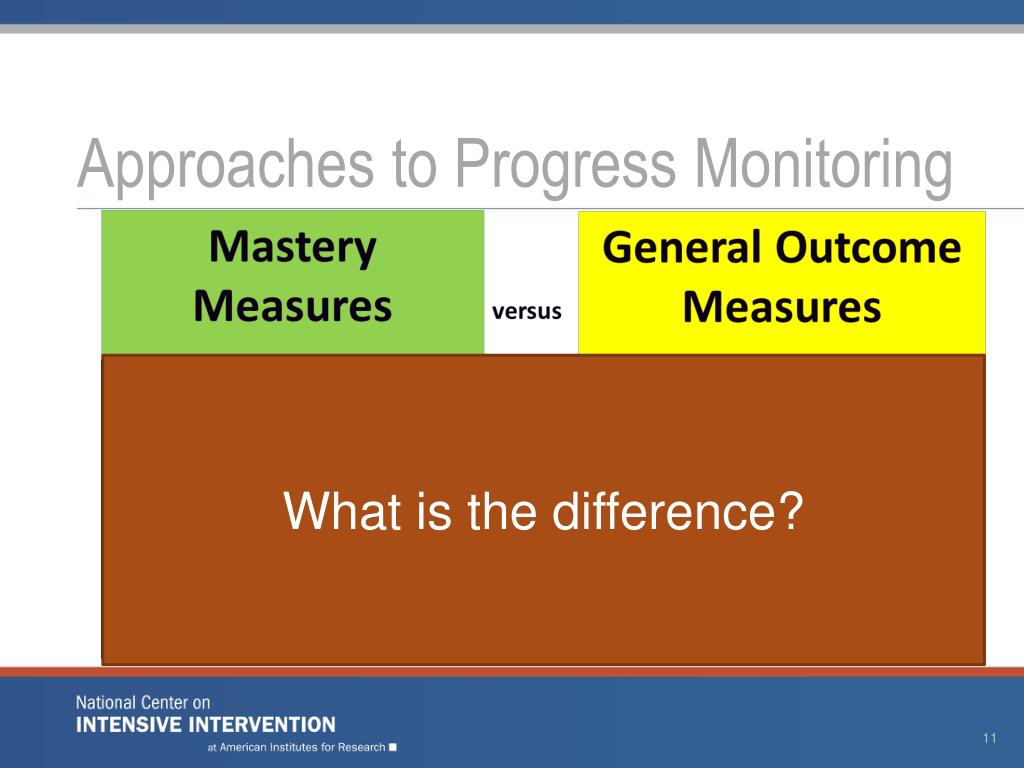 Approaches to Progress Monitoring

Mastery Measures

versus

General Outcome Measures

What is the difference?

National Center on
INTENSIVE INTERVENTION
at American Institutes for Research

11